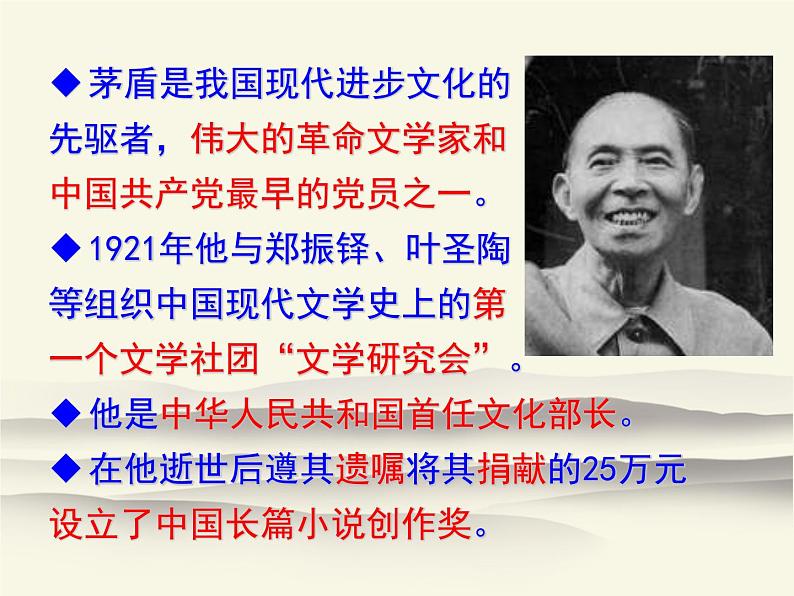 ◆茅盾是我国现代进步文化的先驱者，伟大的革命文学家和中国共产党最早的党员之一。

◆1921年他与郑振铎、叶圣陶等组织中国现代文学史上的第一个文学社团“文学研究会”。

◆他是中华人民共和国首任文化部长。

◆在他逝世后遵其遗嘱将其捐献的25万元设立了中国长篇小说创作奖。